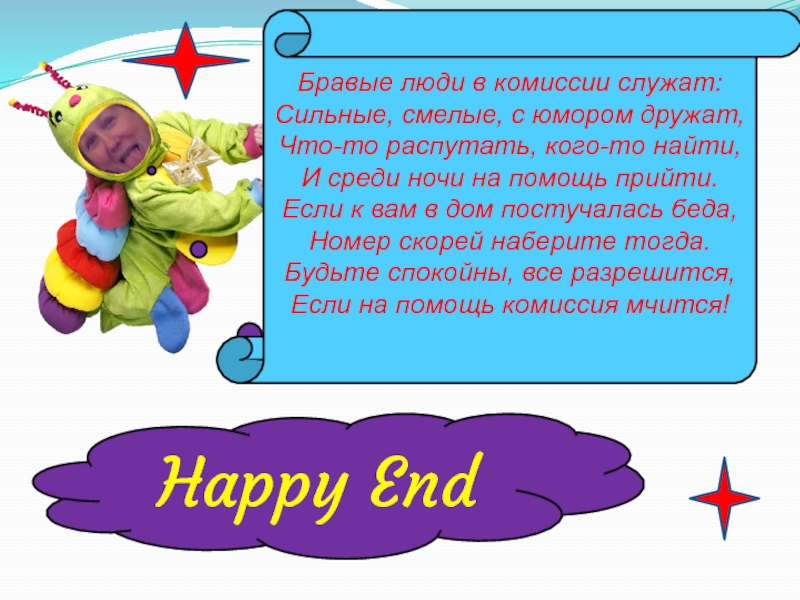 Бравые люди в комиссии служат:
Сильные, смелые, с юмором дружат,
Что-то распутать, кого-то найти,
И среди ночи на помощь прийти.
Если к вам в дом постучалась беда,
Номер скорей наберите тогда.
Будьте спокойны, все разрешится,
Если на помощь комиссия мчится!

Happy End